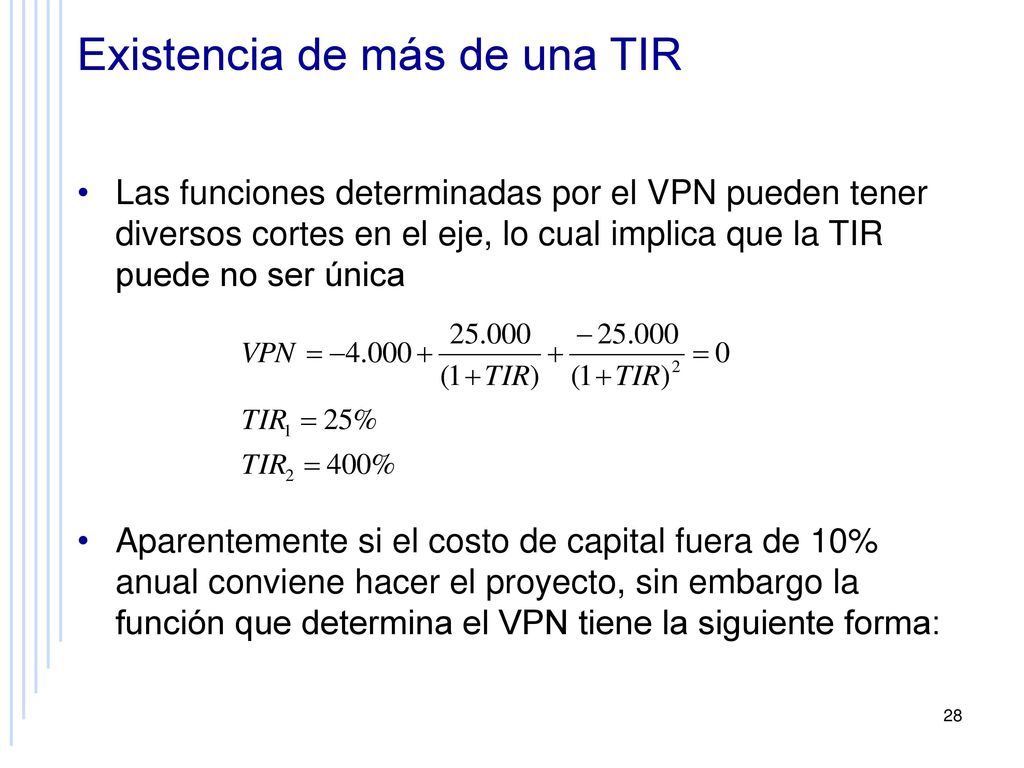 Existencia de más de una TIR

• Las funciones determinadas por el VPN pueden tener diversos cortes en el eje, lo cual implica que la TIR puede no ser única

$VPN = -4.000 + \frac{25.000}{(1+TIR)} + \frac{-25.000}{(1+TIR)^2} = 0$

$TIR_1 = 25\%$

$TIR_2 = 400\%$

• Aparentemente si el costo de capital fuera de 10% anual conviene hacer el proyecto, sin embargo la función que determina el VPN tiene la siguiente forma:

28